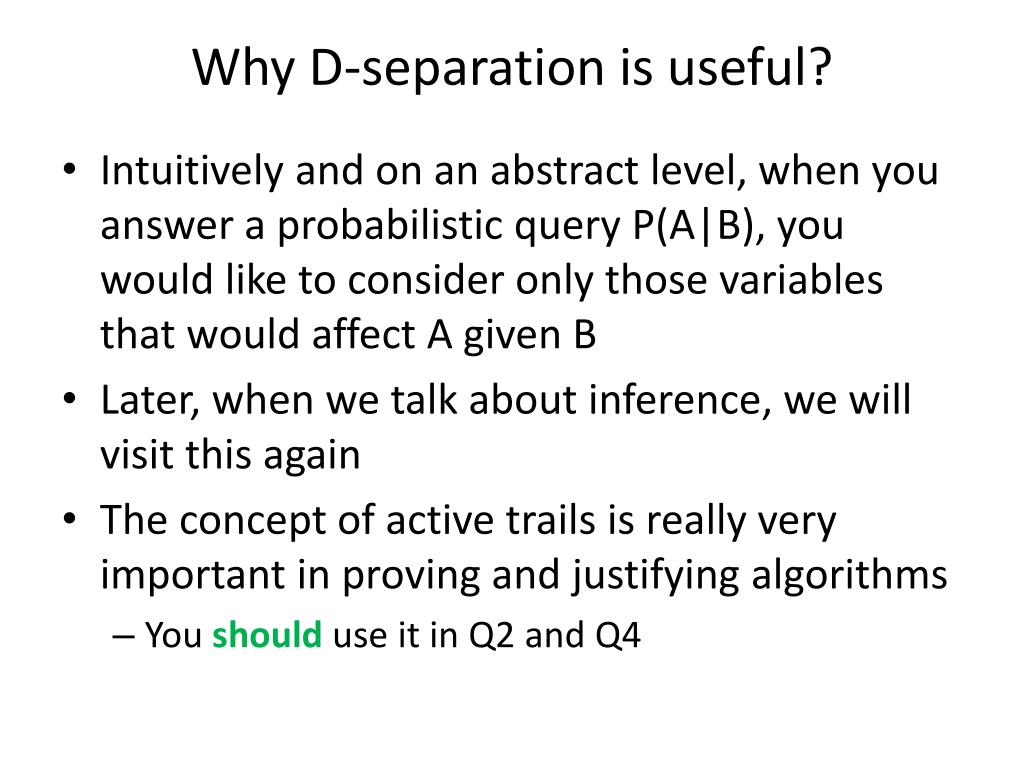 Why D-separation is useful?

• Intuitively and on an abstract level, when you answer a probabilistic query P(A|B), you would like to consider only those variables that would affect A given B

• Later, when we talk about inference, we will visit this again

• The concept of active trails is really very important in proving and justifying algorithms

– You should use it in Q2 and Q4